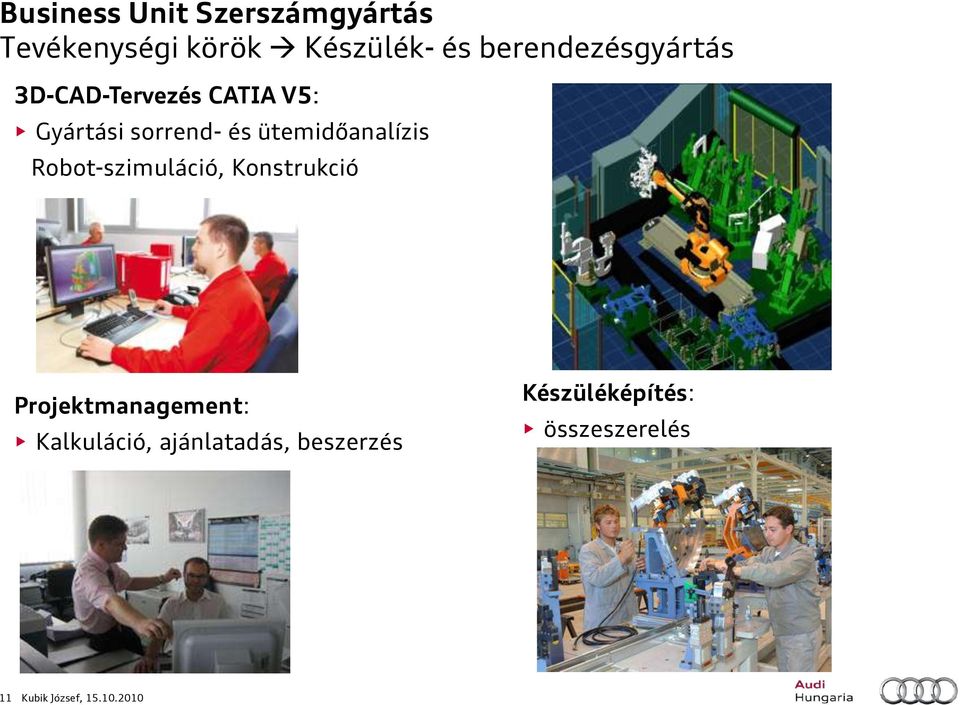 Business Unit Szerszámgyártás
Tevékenységi körök → Készülék- és berendezésgyártás

3D-CAD-Tervezés CATIA V5:
▸ Gyártási sorrend- és ütemidőanalízis
Robot-szimuláció, Konstrukció

Projektmanagement:
▸ Kalkuláció, ajánlatadás, beszerzés

Készüléképítés:
▸ összeszerelés

11 Kubik József, 15.10.2010

Audi
Hungaria